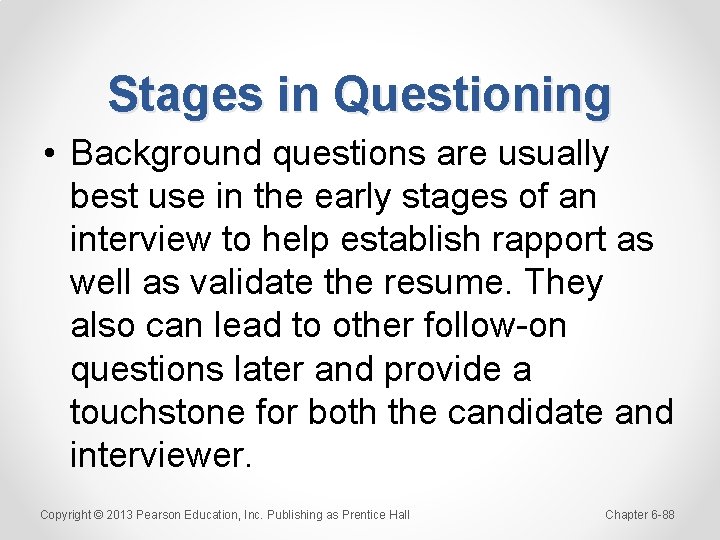 Stages in Questioning

• Background questions are usually best use in the early stages of an interview to help establish rapport as well as validate the resume. They also can lead to other follow-on questions later and provide a touchstone for both the candidate and interviewer.

Copyright © 2013 Pearson Education, Inc. Publishing as Prentice Hall

Chapter 6-88